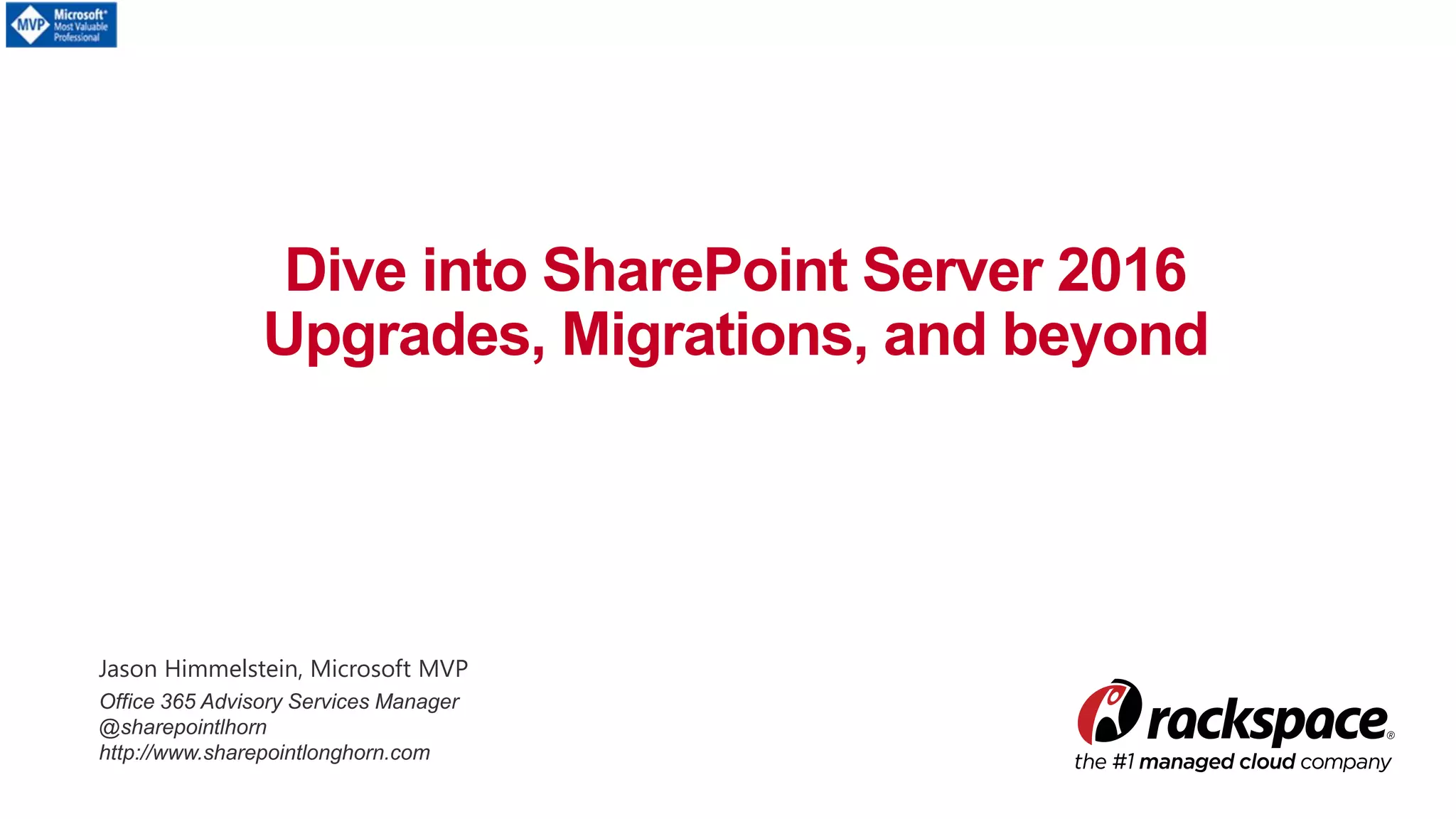 MVP Microsoft® Most Valuable Professional

Dive into SharePoint Server 2016
Upgrades, Migrations, and beyond

Jason Himmelstein, Microsoft MVP
Office 365 Advisory Services Manager
@sharepointlhorn
http://www.sharepointlonghorn.com

rackspace®
the #1 managed cloud company